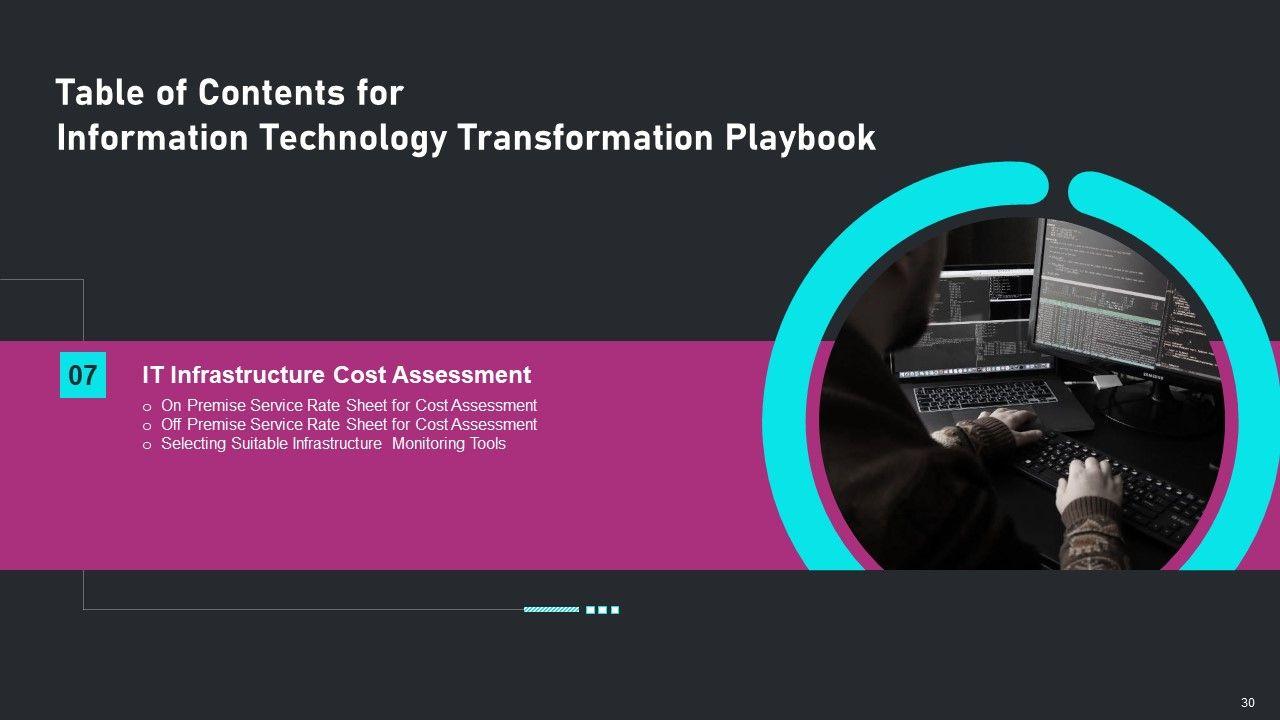 Table of Contents for
Information Technology Transformation Playbook

07

IT Infrastructure Cost Assessment

o On Premise Service Rate Sheet for Cost Assessment
o Off Premise Service Rate Sheet for Cost Assessment
o Selecting Suitable Infrastructure Monitoring Tools

30